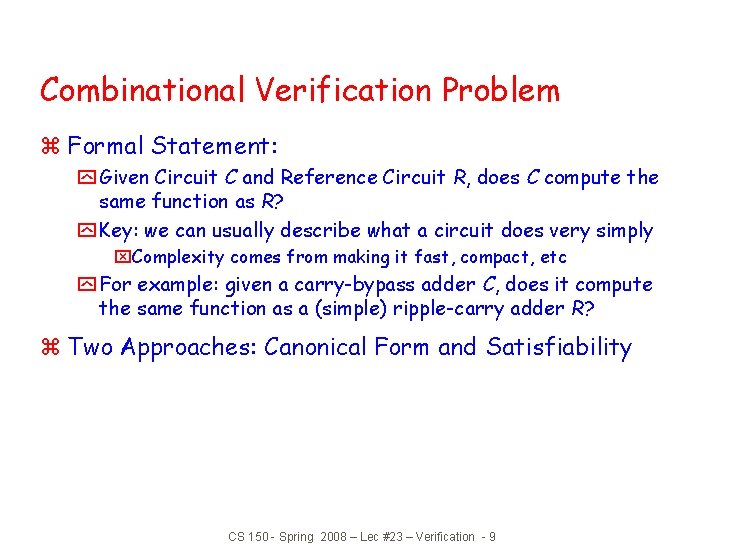 Combinational Verification Problem

⌘ Formal Statement:

Given Circuit C and Reference Circuit R, does C compute the same function as R?

Key: we can usually describe what a circuit does very simply

Complexity comes from making it fast, compact, etc

For example: given a carry-bypass adder C, does it compute the same function as a (simple) ripple-carry adder R?

⌘ Two Approaches: Canonical Form and Satisfiability

CS 150 - Spring 2008 – Lec #23 – Verification - 9